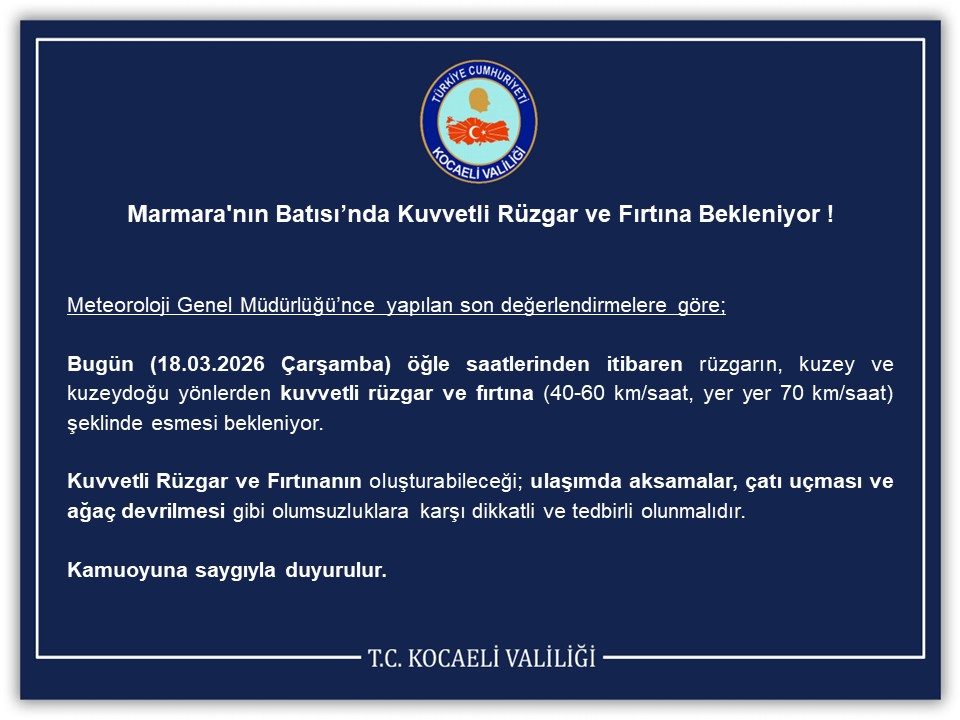 TÜRKİYE CUMHURİYETİ
KOCAELİ VALİLİĞİ

Marmara'nın Batısı’nda Kuvvetli Rüzgar ve Fırtına Bekleniyor !

Meteoroloji Genel Müdürlüğü’nce yapılan son değerlendirmelere göre;

Bugün (18.03.2026 Çarşamba) öğle saatlerinden itibaren rüzgarın, kuzey ve kuzeydoğu yönlerden kuvvetli rüzgar ve fırtına (40-60 km/saat, yer yer 70 km/saat) şeklinde esmesi bekleniyor.

Kuvvetli Rüzgar ve Fırtınanın oluşturabileceği; ulaşımda aksamalar, çatı uçması ve ağaç devrilmesi gibi olumsuzluklara karşı dikkatli ve tedbirli olunmalıdır.

Kamuoyuna saygıyla duyurulur.

T.C. KOCAELİ VALİLİĞİ